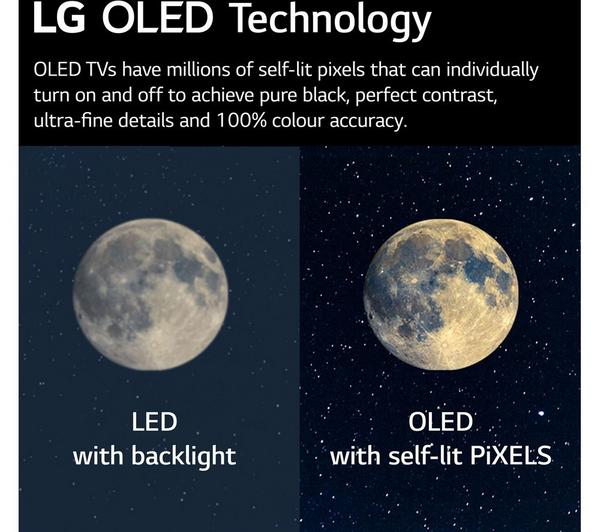 LG OLED Technology

OLED TVs have millions of self-lit pixels that can individually turn on and off to achieve pure black, perfect contrast, ultra-fine details and 100% colour accuracy.

LED
with backlight

OLED
with self-lit PiXELS